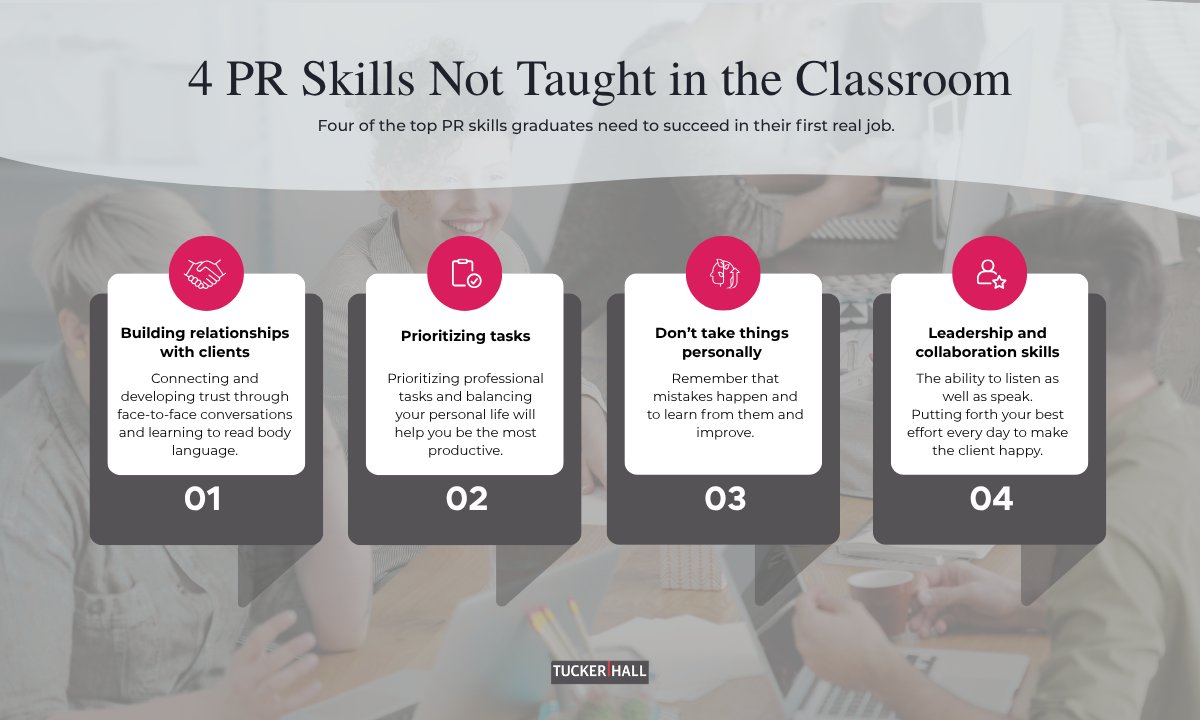 4 PR Skills Not Taught in the Classroom

Four of the top PR skills graduates need to succeed in their first real job.

Building relationships with clients

Connecting and developing trust through face-to-face conversations and learning to read body language.

01

Prioritizing tasks

Prioritizing professional tasks and balancing your personal life will help you be the most productive.

02

Don't take things personally

Remember that mistakes happen and to learn from them and improve.

03

Leadership and collaboration skills

The ability to listen as well as speak. Putting forth your best effort every day to make the client happy.

04

TUCKER HALL